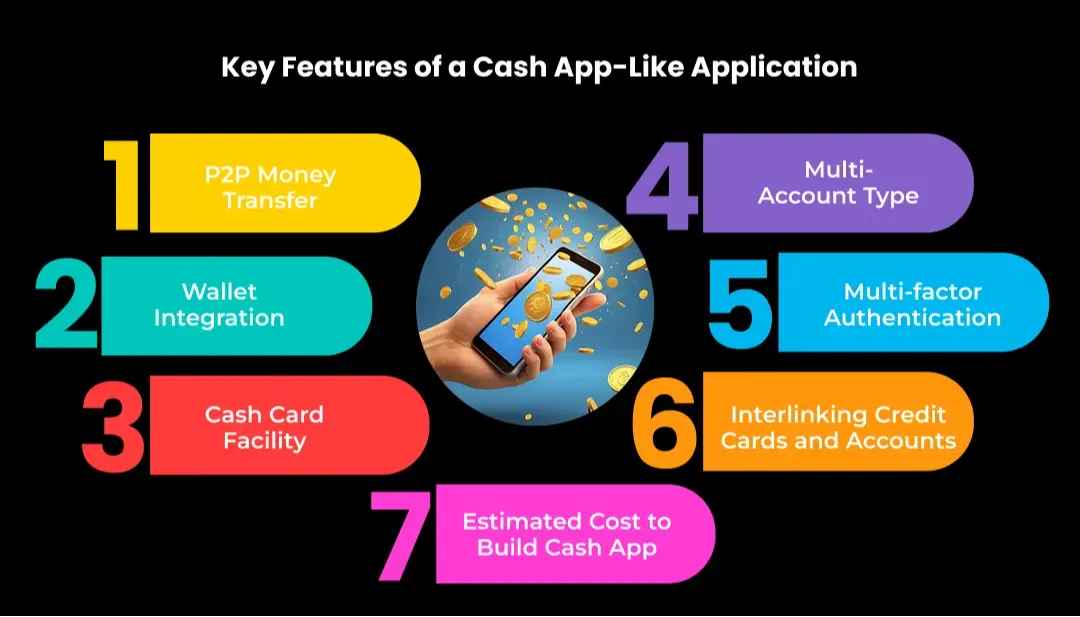 Key Features of a Cash App-Like Application

1 P2P Money Transfer

2 Wallet Integration

3 Cash Card Facility

4 Multi-Account Type

5 Multi-factor Authentication

6 Interlinking Credit Cards and Accounts

7 Estimated Cost to Build Cash App